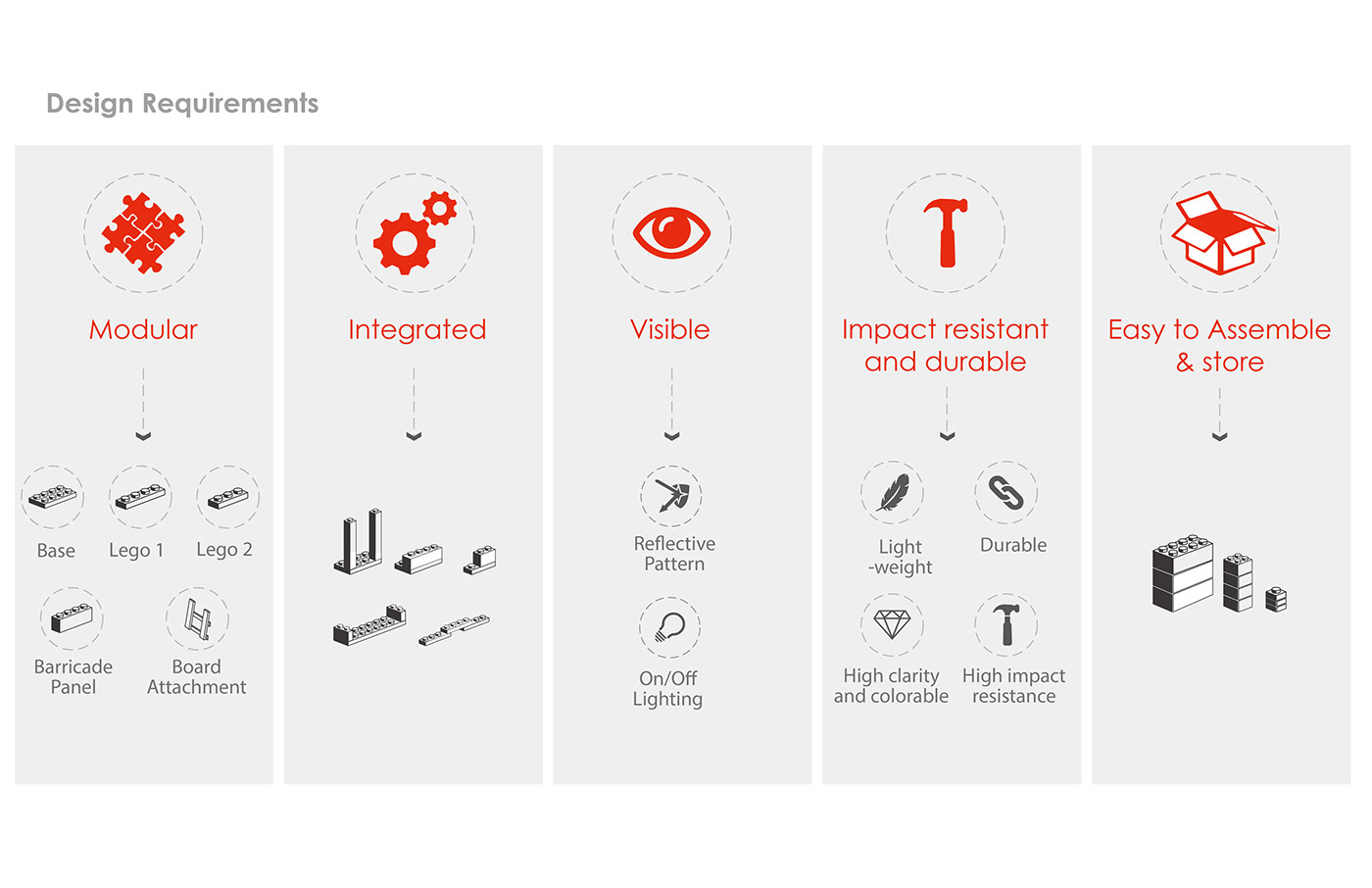 Design Requirements

Modular

Base

Lego 1

Lego 2

Barricade Panel

Board Attachment

Integrated

Visible

Reflective Pattern

On/Off Lighting

Impact resistant and durable

Light -weight

Durable

High clarity and colorable

High impact resistance

Easy to Assemble & store